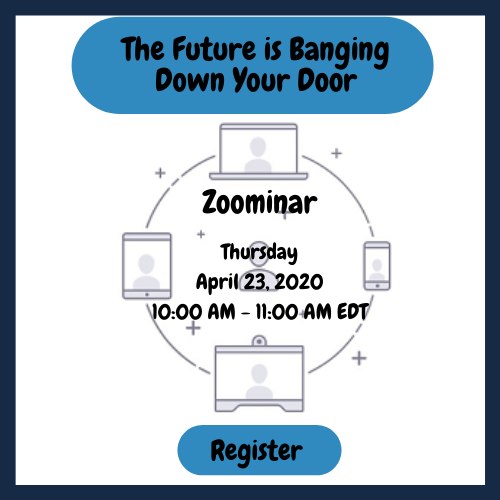 The Future is Banging Down Your Door

Zoominar

Thursday
April 23, 2020
10:00 AM - 11:00 AM EDT

Register